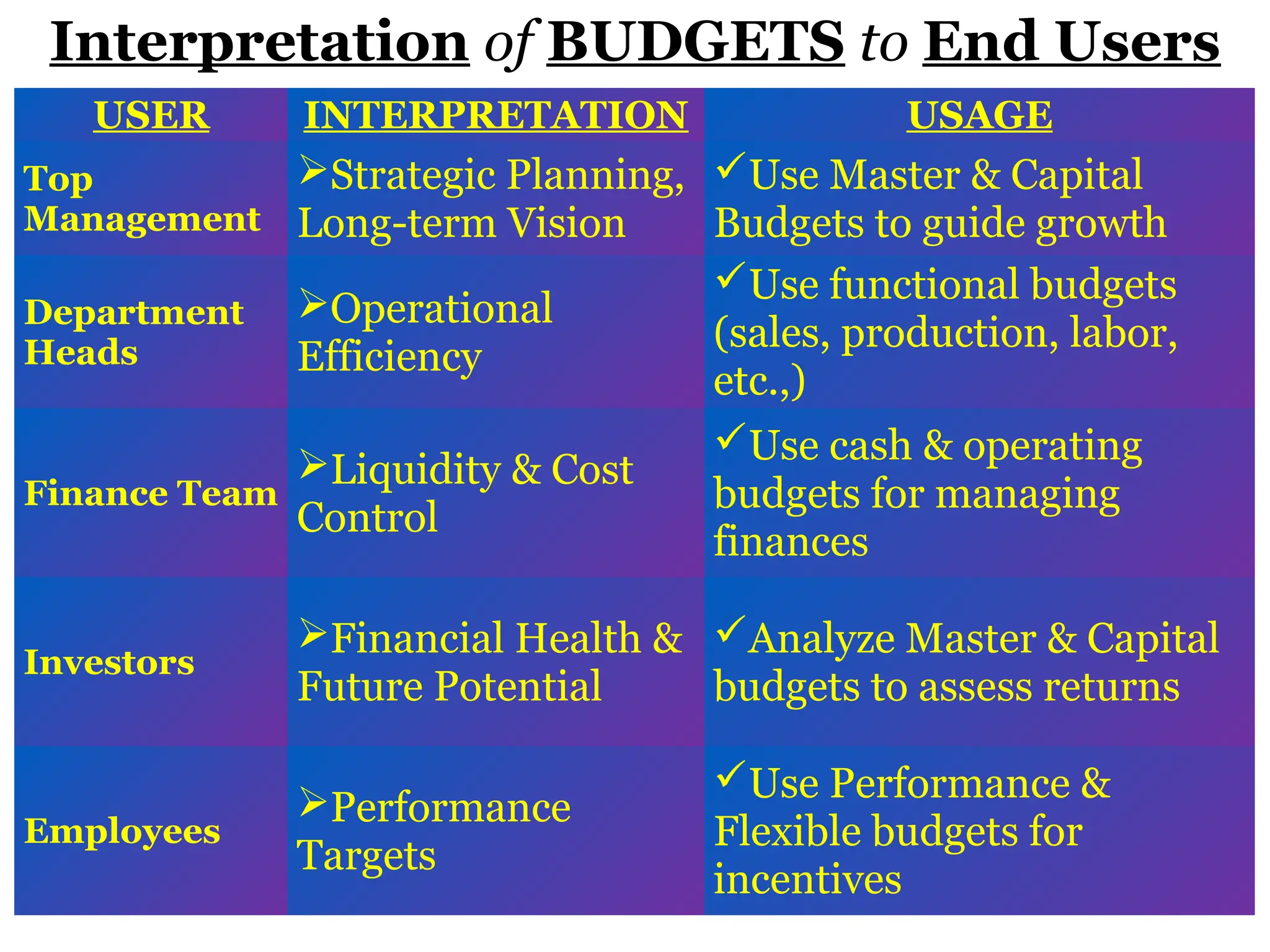 Interpretation of BUDGETS to End Users

| USER | INTERPRETATION | USAGE |
|---|---|---|
| Top Management | ➢Strategic Planning, Long-term Vision | ✓Use Master & Capital Budgets to guide growth |
| Department Heads | ➢Operational Efficiency | ✓Use functional budgets (sales, production, labor, etc.,) |
| Finance Team | ➢Liquidity & Cost Control | ✓Use cash & operating budgets for managing finances |
| Investors | ➢Financial Health & Future Potential | ✓Analyze Master & Capital budgets to assess returns |
| Employees | ➢Performance Targets | ✓Use Performance & Flexible budgets for incentives |